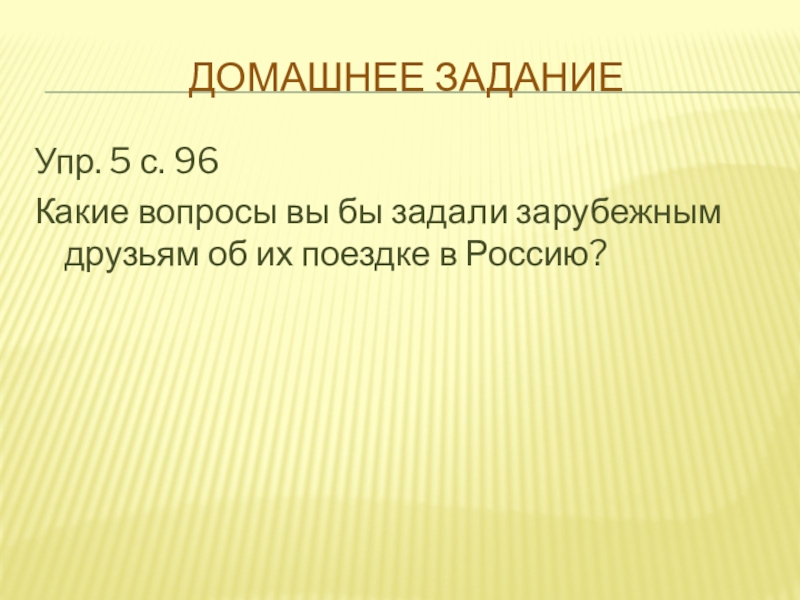 ДОМАШНЕЕ ЗАДАНИЕ

Упр. 5 с. 96

Какие вопросы вы бы задали зарубежным друзьям об их поездке в Россию?